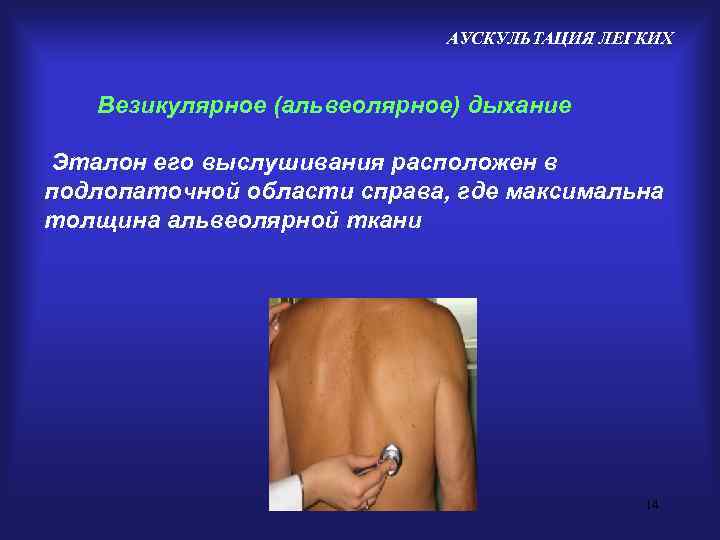 АУСКУЛЬТАЦИЯ ЛЕГКИХ

Везикулярное (альвеолярное) дыхание

Эталон его выслушивания расположен в подлопаточной области справа, где максимальна толщина альвеолярной ткани

14